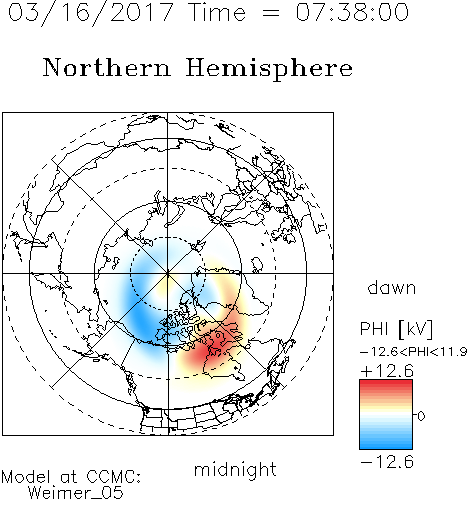 03/16/2017 Time = 07:38:00

Northern Hemisphere

dawn

PHI [kV]

−12.6<PHI<11.9

+12.6

0

−12.6

midnight

Model at CCMC:
Weimer_05